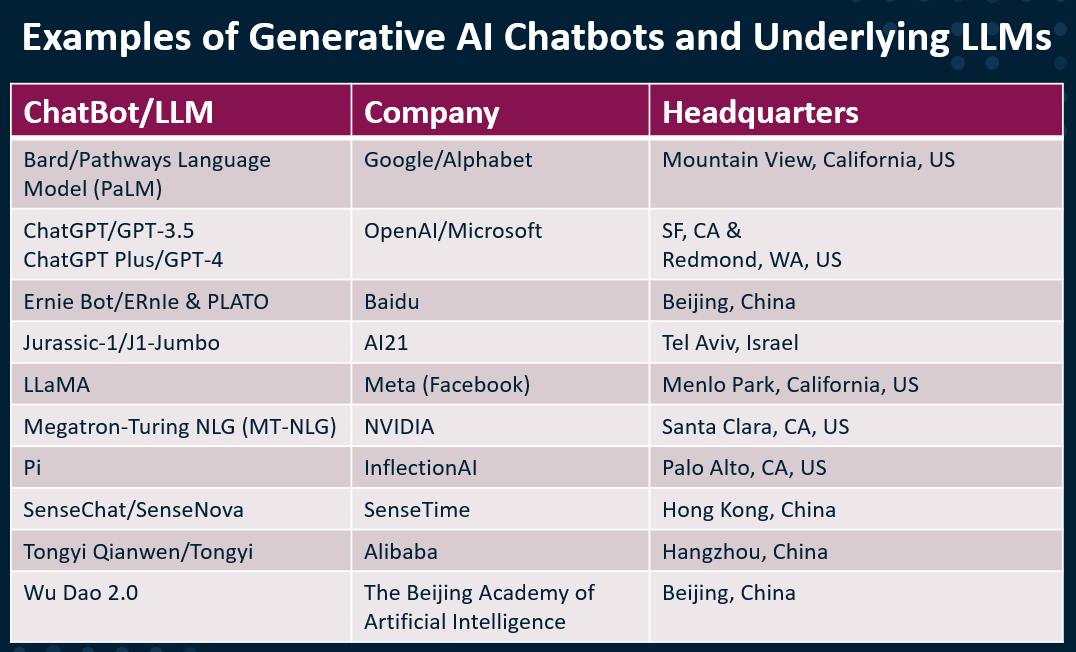 Examples of Generative AI Chatbots and Underlying LLMs

| ChatBot/LLM | Company | Headquarters |
|---|---|---|
| Bard/Pathways Language Model (PaLM) | Google/Alphabet | Mountain View, California, US |
| ChatGPT/GPT-3.5 ChatGPT Plus/GPT-4 | OpenAI/Microsoft | SF, CA & Redmond, WA, US |
| Ernie Bot/ERnIe & PLATO | Baidu | Beijing, China |
| Jurassic-1/J1-Jumbo | AI21 | Tel Aviv, Israel |
| LLaMA | Meta (Facebook) | Menlo Park, California, US |
| Megatron-Turing NLG (MT-NLG) | NVIDIA | Santa Clara, CA, US |
| Pi | InflectionAI | Palo Alto, CA, US |
| SenseChat/SenseNova | SenseTime | Hong Kong, China |
| Tongyi Qianwen/Tongyi | Alibaba | Hangzhou, China |
| Wu Dao 2.0 | The Beijing Academy of Artificial Intelligence | Beijing, China |